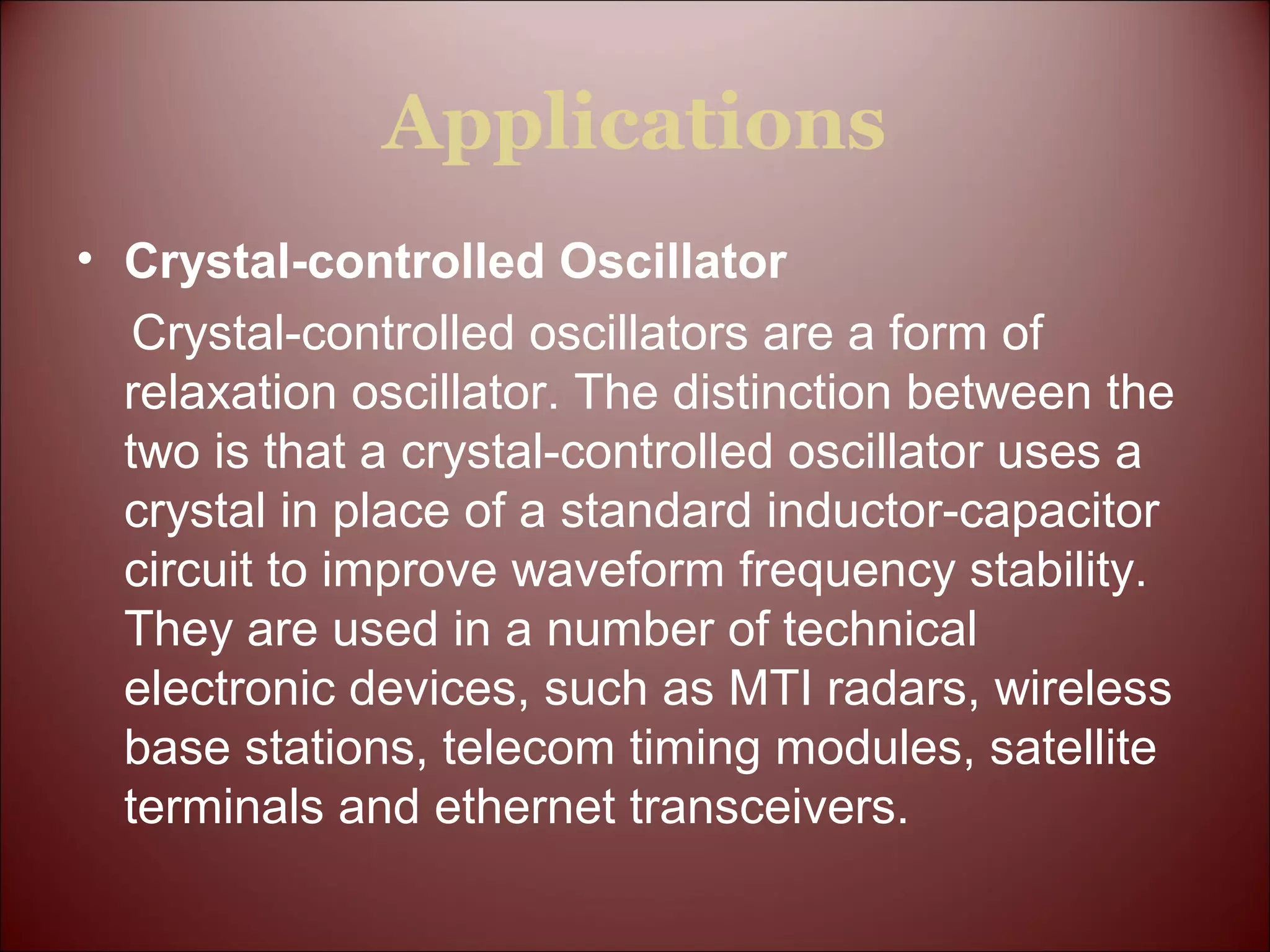 Applications

• Crystal-controlled Oscillator

Crystal-controlled oscillators are a form of relaxation oscillator. The distinction between the two is that a crystal-controlled oscillator uses a crystal in place of a standard inductor-capacitor circuit to improve waveform frequency stability. They are used in a number of technical electronic devices, such as MTI radars, wireless base stations, telecom timing modules, satellite terminals and ethernet transceivers.